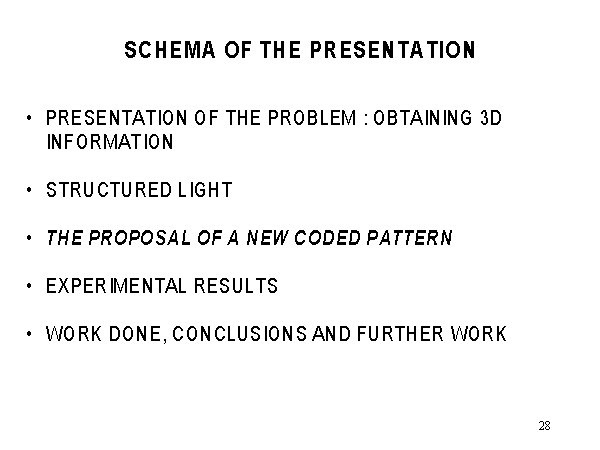 SCHEMA OF THE PRESENTATION

• PRESENTATION OF THE PROBLEM : OBTAINING 3D INFORMATION

• STRUCTURED LIGHT

• THE PROPOSAL OF A NEW CODED PATTERN

• EXPERIMENTAL RESULTS

• WORK DONE, CONCLUSIONS AND FURTHER WORK

28